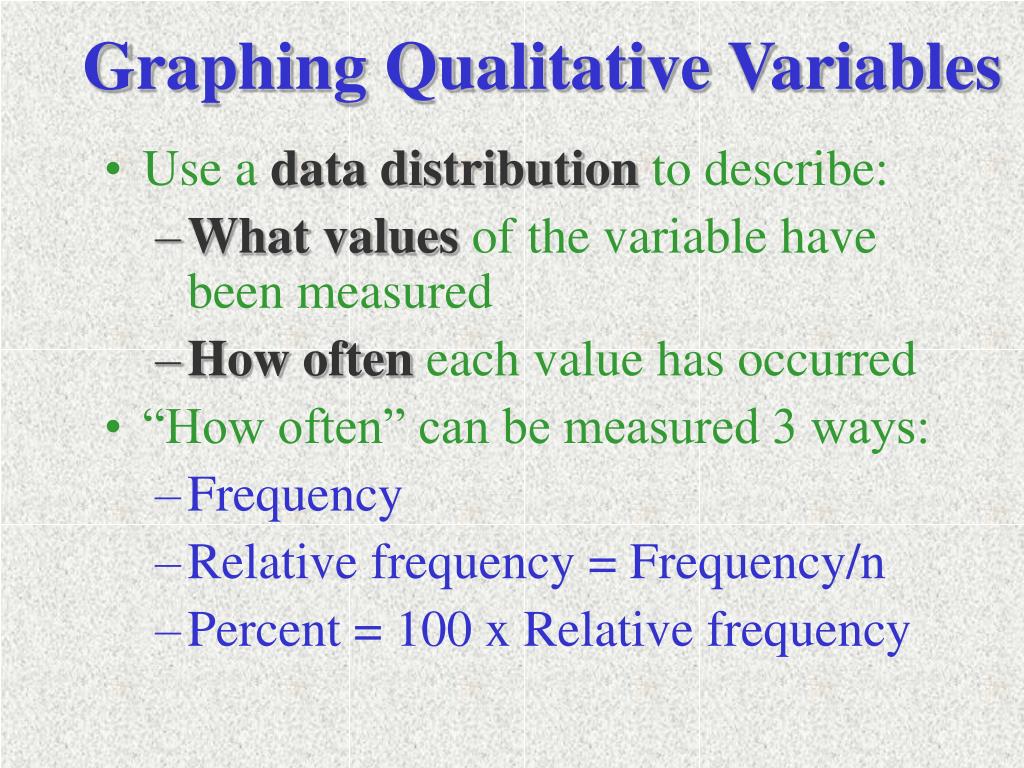 Graphing Qualitative Variables

• Use a data distribution to describe:
– What values of the variable have been measured
– How often each value has occurred
• “How often” can be measured 3 ways:
– Frequency
– Relative frequency = Frequency/n
– Percent = 100 x Relative frequency